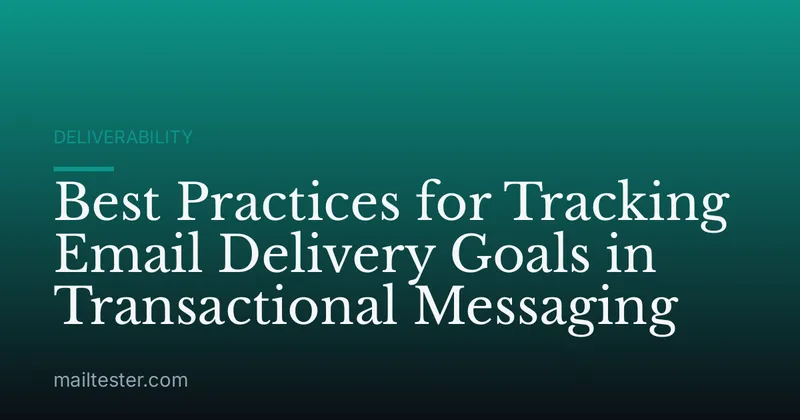 DELIVERABILITY

Best Practices for Tracking Email Delivery Goals in Transactional Messaging

mailtester.com